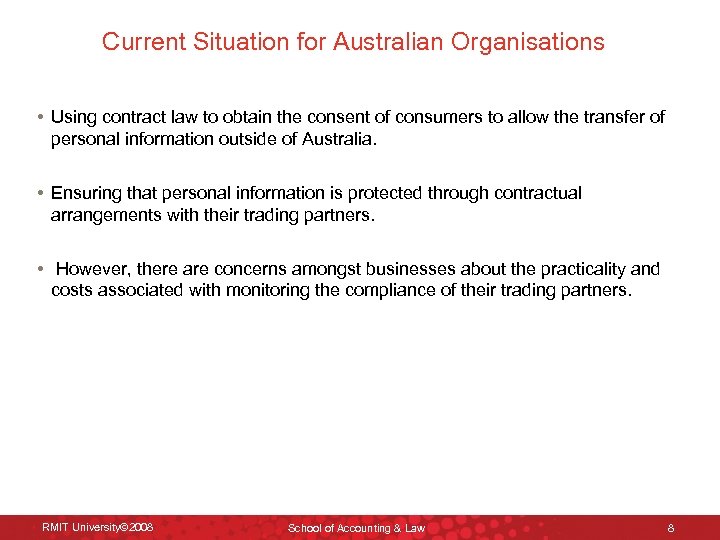 Current Situation for Australian Organisations

• Using contract law to obtain the consent of consumers to allow the transfer of personal information outside of Australia.

• Ensuring that personal information is protected through contractual arrangements with their trading partners.

• However, there are concerns amongst businesses about the practicality and costs associated with monitoring the compliance of their trading partners.

RMIT University©2008 School of Accounting & Law 8